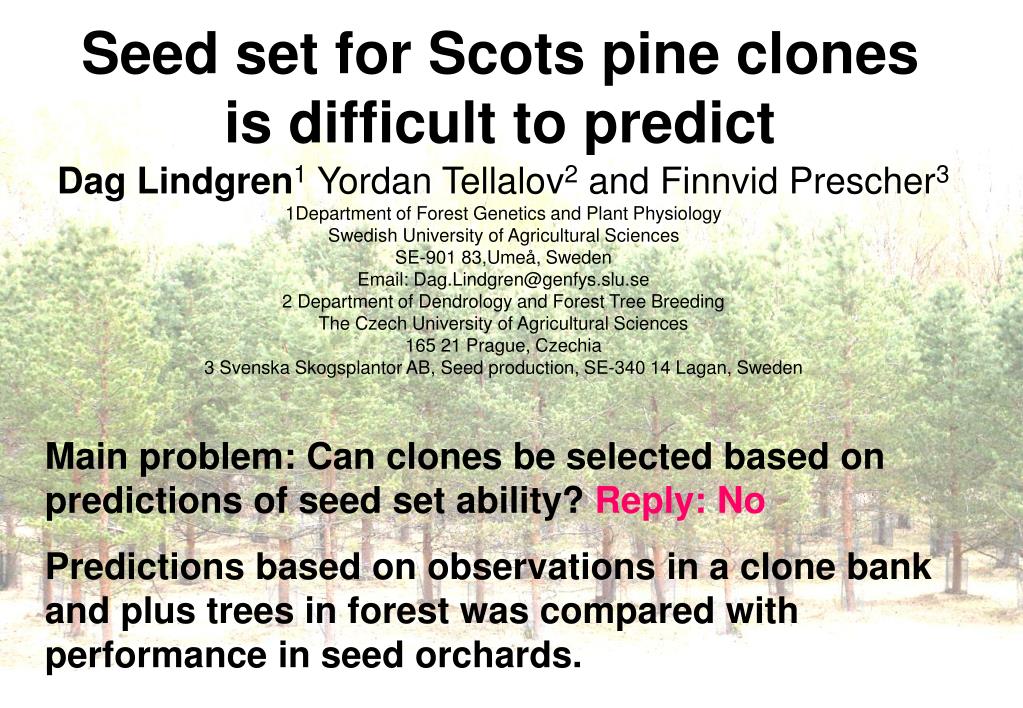 Seed set for Scots pine clones is difficult to predict

Dag Lindgren$^1$ Yordan Tellalov$^2$ and Finnvid Prescher$^3$

1Department of Forest Genetics and Plant Physiology
Swedish University of Agricultural Sciences
SE-901 83,Umeå, Sweden
Email: Dag.Lindgren@genfys.slu.se
2 Department of Dendrology and Forest Tree Breeding
The Czech University of Agricultural Sciences
165 21 Prague, Czechia
3 Svenska Skogsplantor AB, Seed production, SE-340 14 Lagan, Sweden

Main problem: Can clones be selected based on predictions of seed set ability? Reply: No

Predictions based on observations in a clone bank and plus trees in forest was compared with performance in seed orchards.